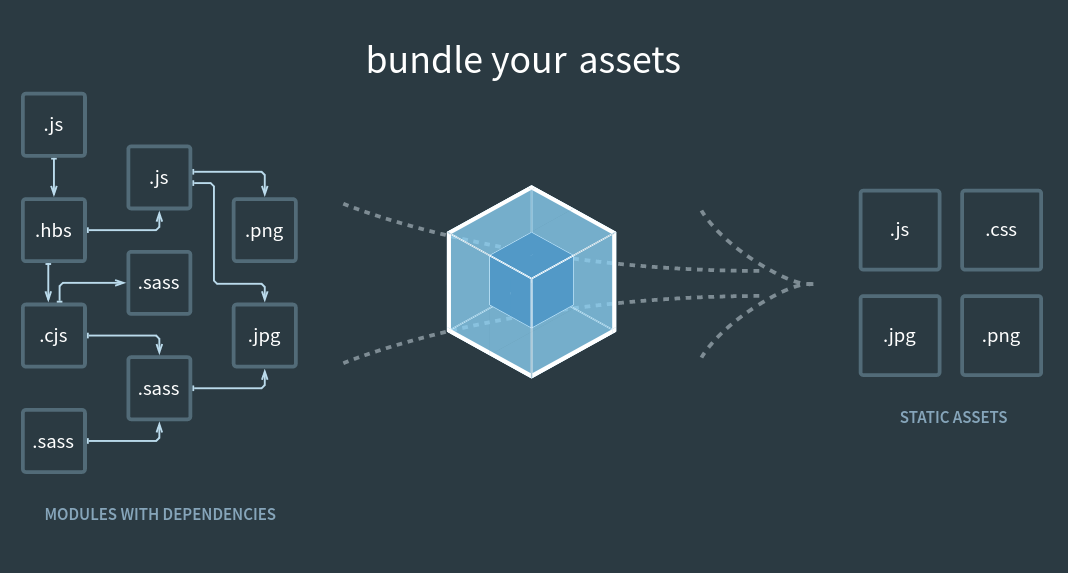 bundle your assets

.js

.js

.hbs

.png

.sass

.cjs

.jpg

.sass

.sass

MODULES WITH DEPENDENCIES

.js

.css

.jpg

.png

STATIC ASSETS